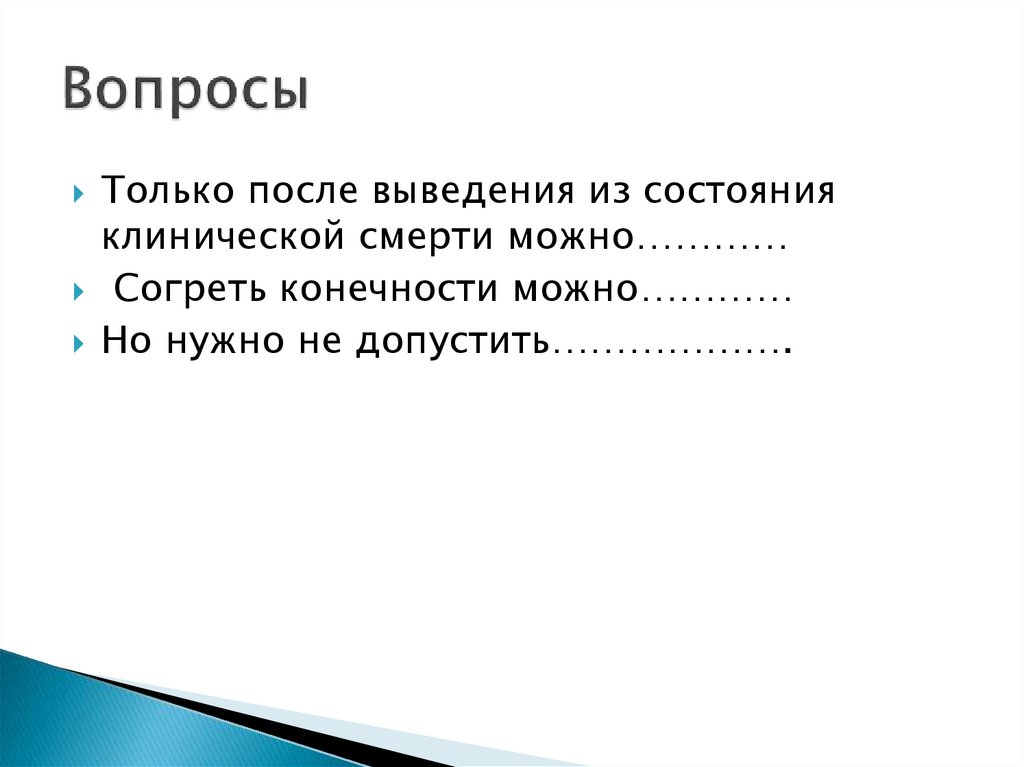 Вопросы

Только после выведения из состояния клинической смерти можно…………

Согреть конечности можно…………

Но нужно не допустить……………….